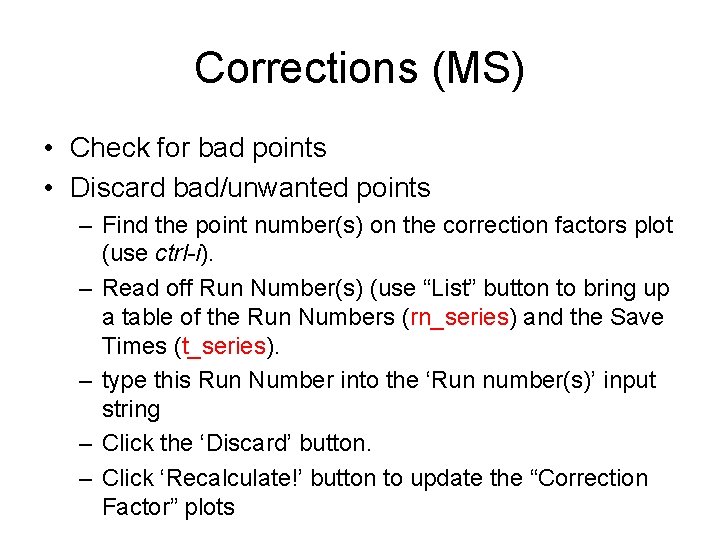 Corrections (MS)

• Check for bad points
• Discard bad/unwanted points
– Find the point number(s) on the correction factors plot (use ctrl-i).
– Read off Run Number(s) (use “List” button to bring up a table of the Run Numbers (rn_series) and the Save Times (t_series).
– type this Run Number into the ‘Run number(s)’ input string
– Click the ‘Discard’ button.
– Click ‘Recalculate!’ button to update the “Correction Factor” plots